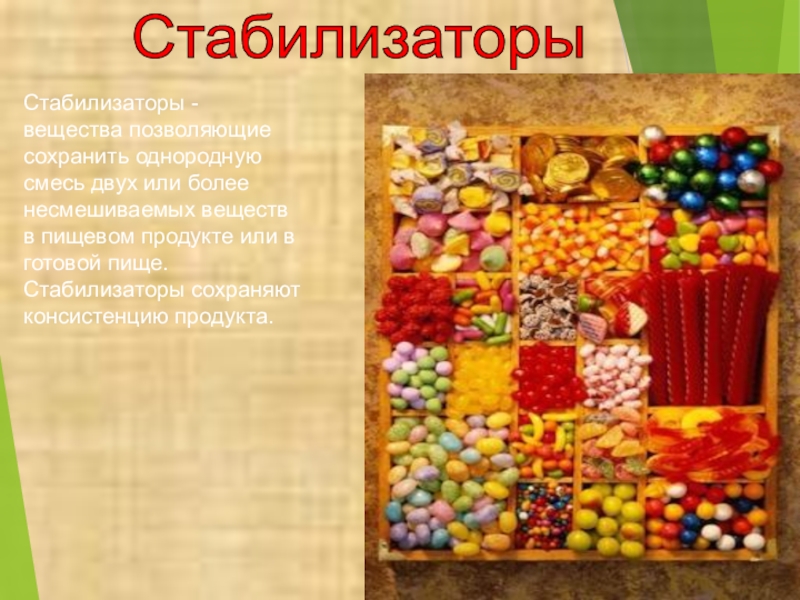 Стабилизаторы

Стабилизаторы - вещества позволяющие сохранить однородную смесь двух или более несмешиваемых веществ в пищевом продукте или в готовой пище. Стабилизаторы сохраняют консистенцию продукта.